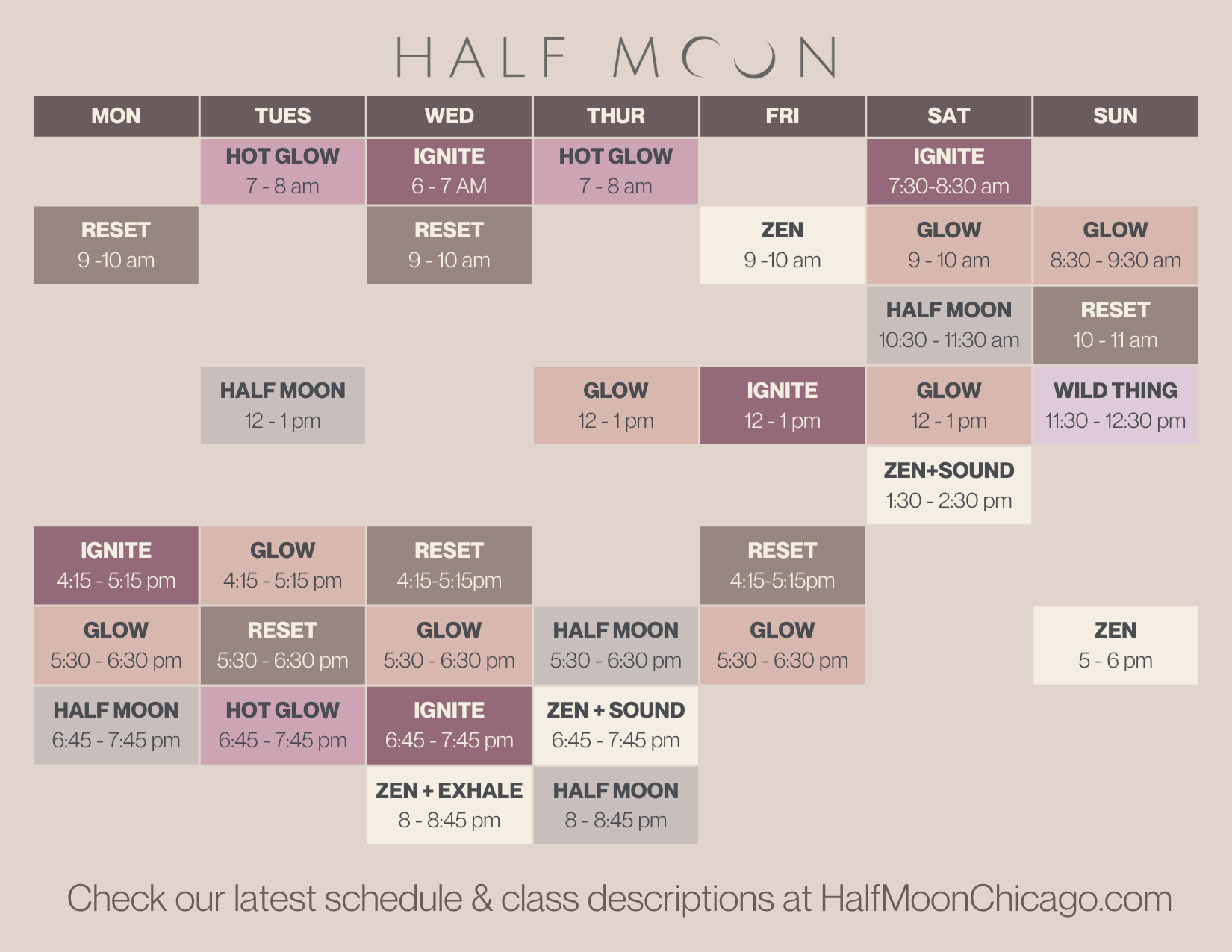 HALF MOON

| MON | TUES | WED | THUR | FRI | SAT | SUN |
|---|---|---|---|---|---|---|
| | HOT GLOW 7 - 8 am | IGNITE 6 - 7 AM | HOT GLOW 7 - 8 am | | IGNITE 7:30-8:30 am | |
| RESET 9 -10 am | | RESET 9 - 10 am | | ZEN 9 -10 am | GLOW 9 - 10 am | GLOW 8:30 - 9:30 am |
| | | | | | HALF MOON 10:30 - 11:30 am | RESET 10 - 11 am |
| | HALF MOON 12 - 1 pm | | GLOW 12 - 1 pm | IGNITE 12 - 1 pm | GLOW 12 - 1 pm | WILD THING 11:30 - 12:30 pm |
| | | | | | ZEN+SOUND 1:30 - 2:30 pm | |
| IGNITE 4:15 - 5:15 pm | GLOW 4:15 - 5:15 pm | RESET 4:15-5:15pm | | RESET 4:15-5:15pm | | |
| GLOW 5:30 - 6:30 pm | RESET 5:30 - 6:30 pm | GLOW 5:30 - 6:30 pm | HALF MOON 5:30 - 6:30 pm | GLOW 5:30 - 6:30 pm | | ZEN 5 - 6 pm |
| HALF MOON 6:45 - 7:45 pm | HOT GLOW 6:45 - 7:45 pm | IGNITE 6:45 - 7:45 pm | ZEN + SOUND 6:45 - 7:45 pm | | | |
| | | ZEN + EXHALE 8 - 8:45 pm | HALF MOON 8 - 8:45 pm | | | |

Check our latest schedule & class descriptions at HalfMoonChicago.com